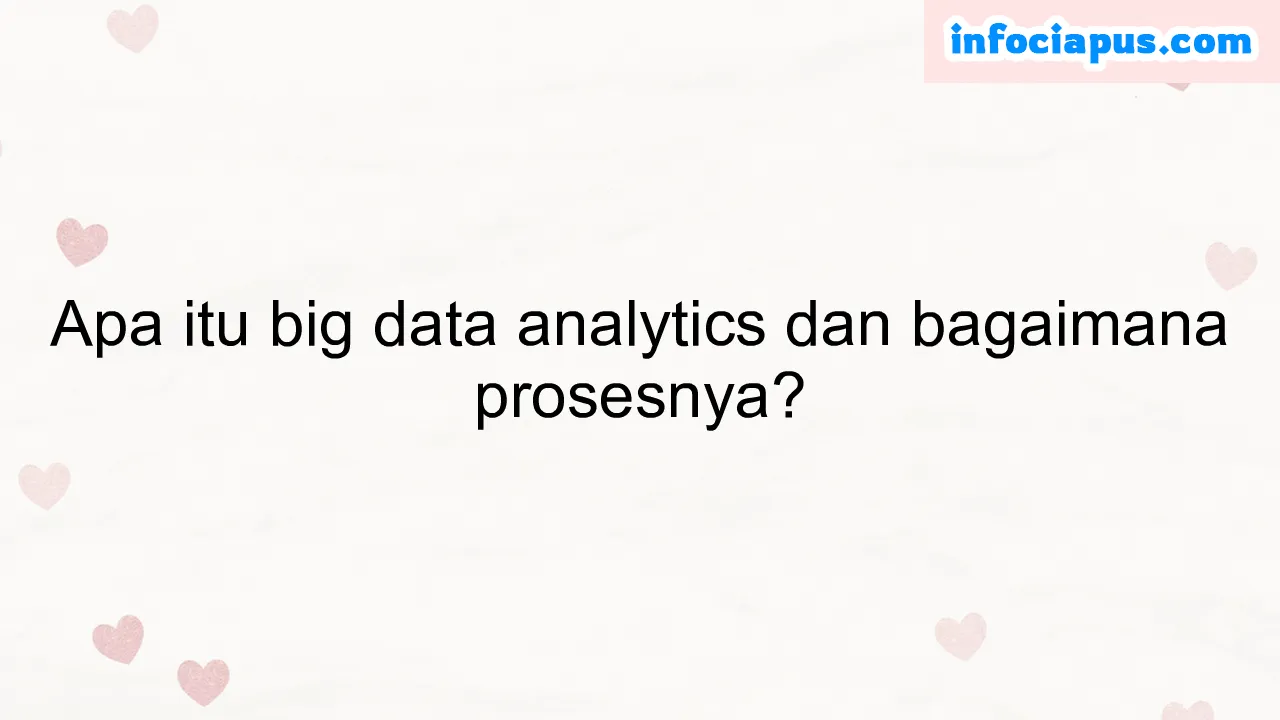 infociapus.com

Apa itu big data analytics dan bagaimana prosesnya?